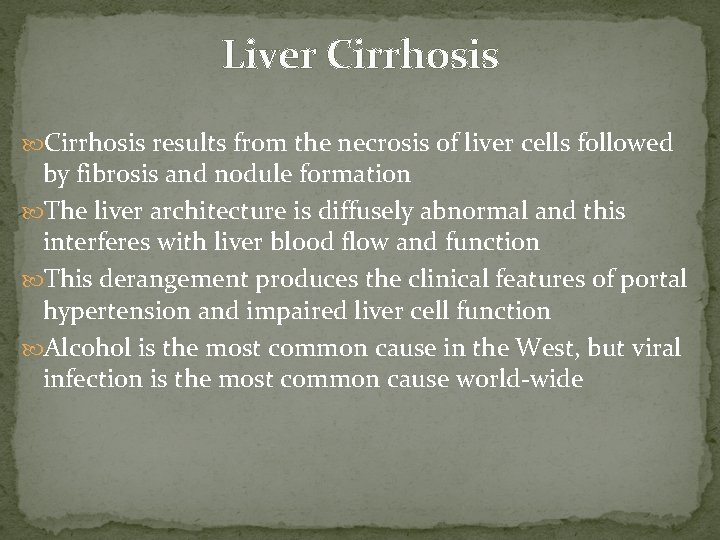 Liver Cirrhosis

Cirrhosis results from the necrosis of liver cells followed by fibrosis and nodule formation

The liver architecture is diffusely abnormal and this interferes with liver blood flow and function

This derangement produces the clinical features of portal hypertension and impaired liver cell function

Alcohol is the most common cause in the West, but viral infection is the most common cause world-wide